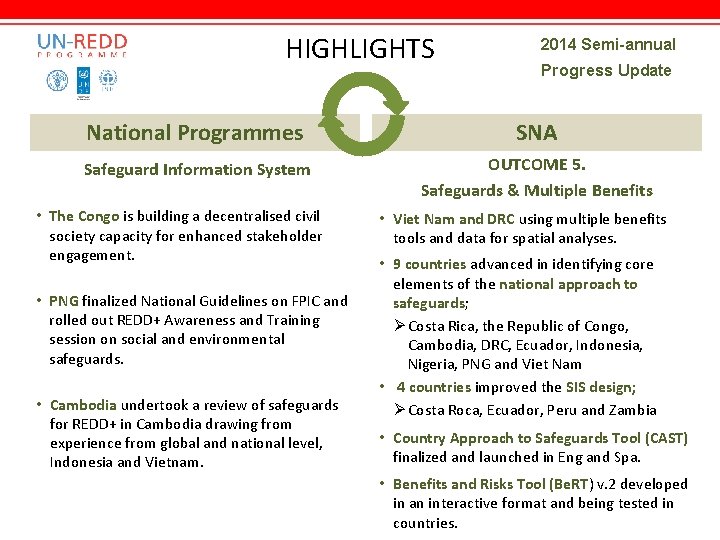 UN-REDD
PROGRAMME

HIGHLIGHTS

2014 Semi-annual Progress Update

National Programmes

Safeguard Information System

• The Congo is building a decentralised civil society capacity for enhanced stakeholder engagement.

• PNG finalized National Guidelines on FPIC and rolled out REDD+ Awareness and Training session on social and environmental safeguards.

• Cambodia undertook a review of safeguards for REDD+ in Cambodia drawing from experience from global and national level, Indonesia and Vietnam.

SNA

OUTCOME 5.
Safeguards & Multiple Benefits

• Viet Nam and DRC using multiple benefits tools and data for spatial analyses.

• 9 countries advanced in identifying core elements of the national approach to safeguards;
➢ Costa Rica, the Republic of Congo, Cambodia, DRC, Ecuador, Indonesia, Nigeria, PNG and Viet Nam

• 4 countries improved the SIS design;
➢ Costa Roca, Ecuador, Peru and Zambia

• Country Approach to Safeguards Tool (CAST) finalized and launched in Eng and Spa.

• Benefits and Risks Tool (BeRT) v.2 developed in an interactive format and being tested in countries.